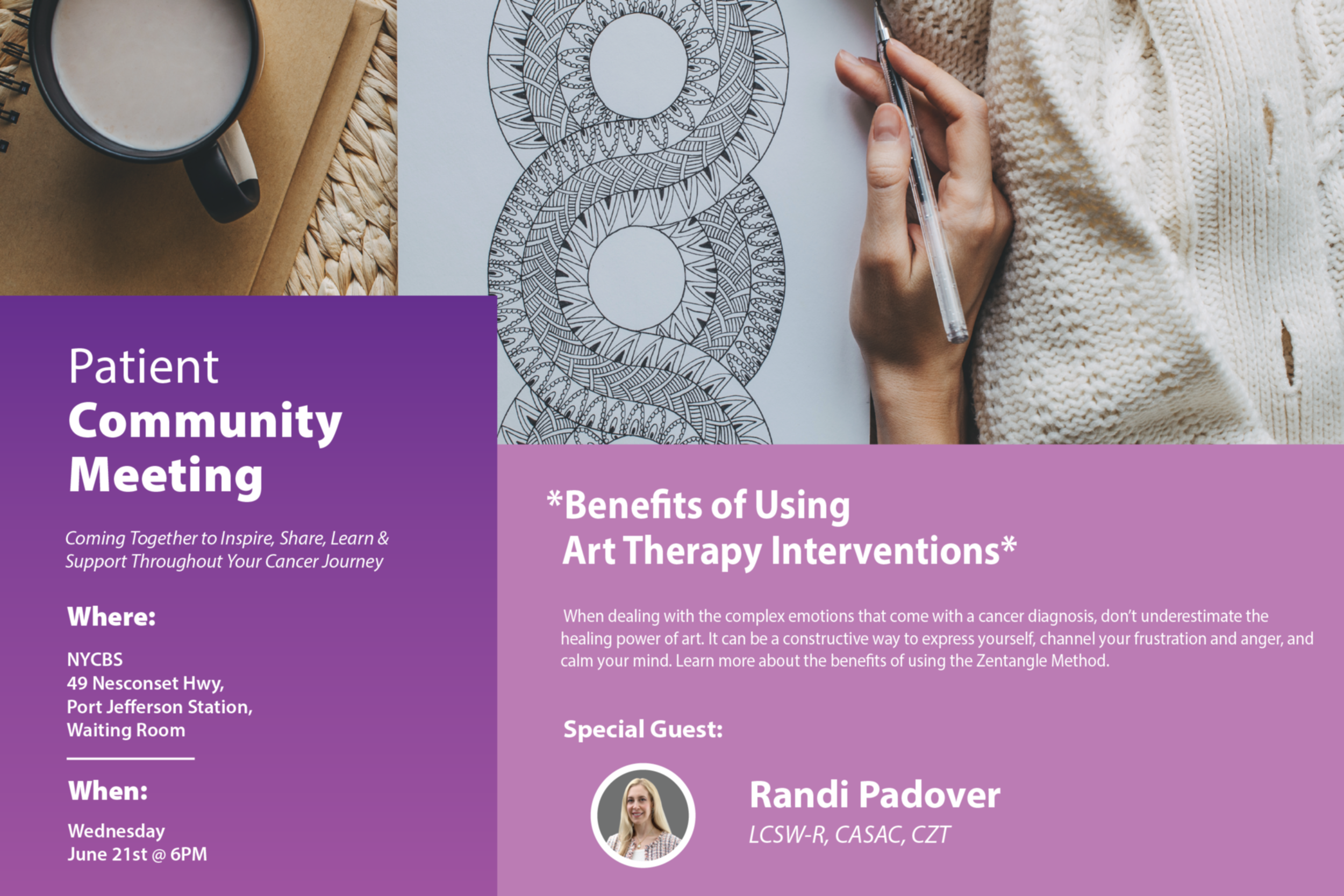 Patient
Community
Meeting

Coming Together to Inspire, Share, Learn & Support Throughout Your Cancer Journey

Where:

NYCBS
49 Nesconset Hwy,
Port Jefferson Station,
Waiting Room

When:

Wednesday
June 21st @ 6PM

*Benefits of Using
Art Therapy Interventions*

When dealing with the complex emotions that come with a cancer diagnosis, don't underestimate the healing power of art. It can be a constructive way to express yourself, channel your frustration and anger, and calm your mind. Learn more about the benefits of using the Zentangle Method.

Special Guest:

Randi Padover
LCSW-R, CASAC, CZT